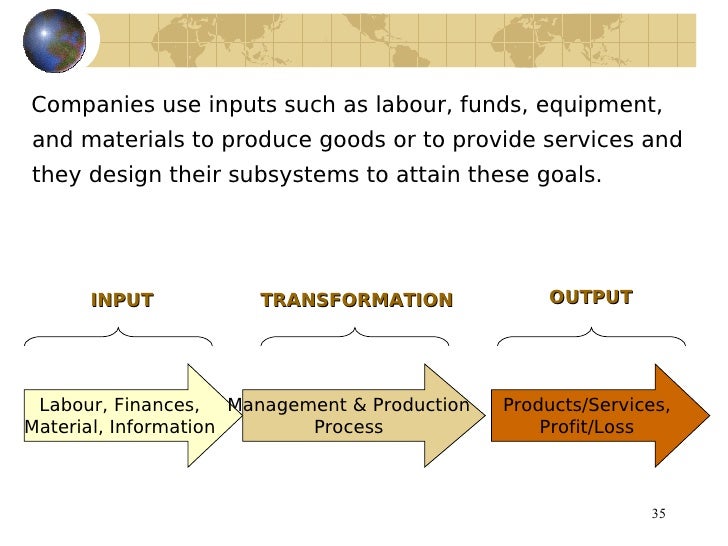 Companies use inputs such as labour, funds, equipment, and materials to produce goods or to provide services and they design their subsystems to attain these goals.

INPUT

TRANSFORMATION

OUTPUT

Labour, Finances, Material, Information

Management & Production Process

Products/Services, Profit/Loss

35